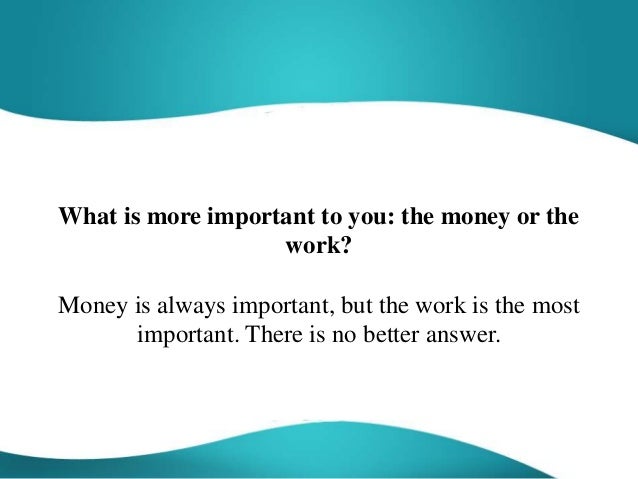 What is more important to you: the money or the work?

Money is always important, but the work is the most important. There is no better answer.